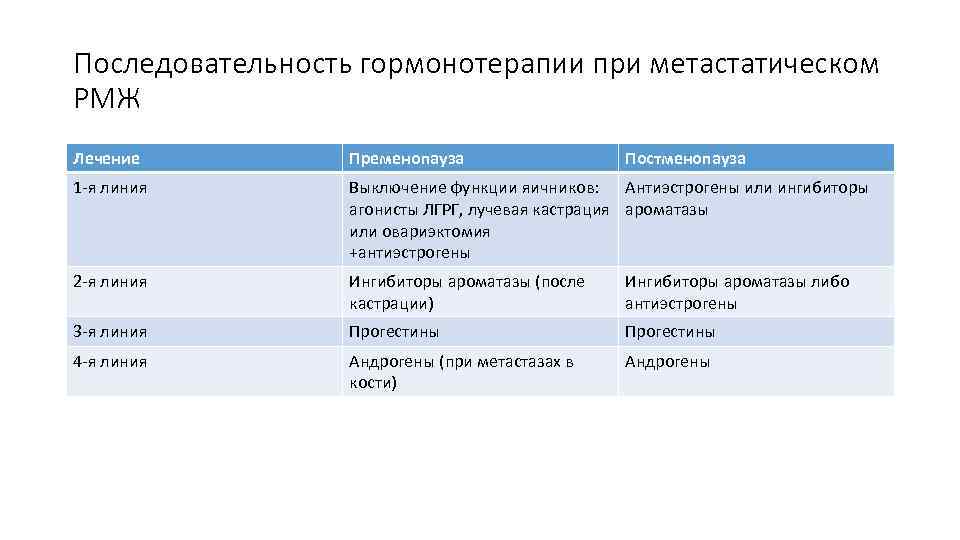 Последовательность гормонотерапии при метастатическом РМЖ

| Лечение | Пременопауза | Постменопауза |
|---|---|---|
| 1-я линия | Выключение функции яичников: агонисты ЛГРГ, лучевая кастрация или овариэктомия +антиэстрогены | Антиэстрогены или ингибиторы ароматазы |
| 2-я линия | Ингибиторы ароматазы (после кастрации) | Ингибиторы ароматазы либо антиэстрогены |
| 3-я линия | Прогестины | Прогестины |
| 4-я линия | Андрогены (при метастазах в кости) | Андрогены |